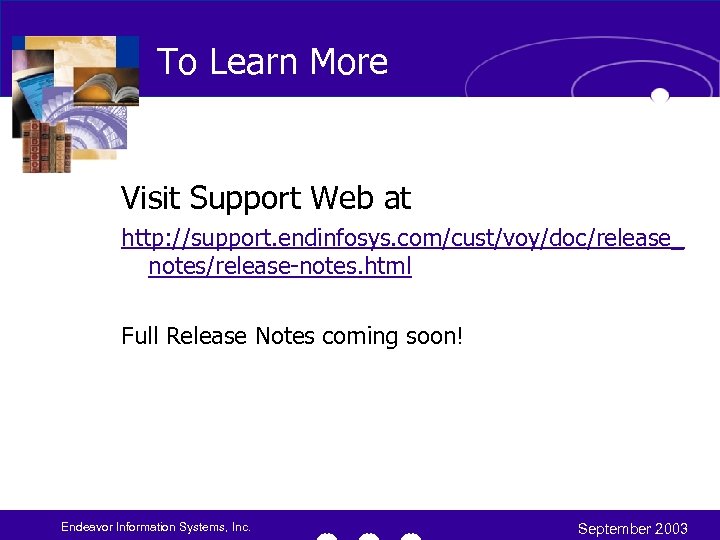 To Learn More

Visit Support Web at

http://support.endinfosys.com/cust/voy/doc/release_notes/release-notes.html

Full Release Notes coming soon!

Endeavor Information Systems, Inc.

September 2003